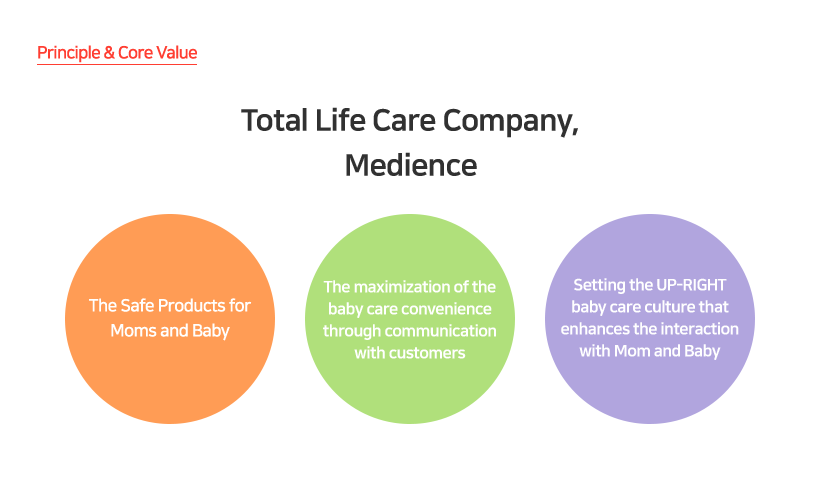 Principle & Core Value

Total Life Care Company, Medience

The Safe Products for Moms and Baby

The maximization of the baby care convenience through communication with customers

Setting the UP-RIGHT baby care culture that enhances the interaction with Mom and Baby